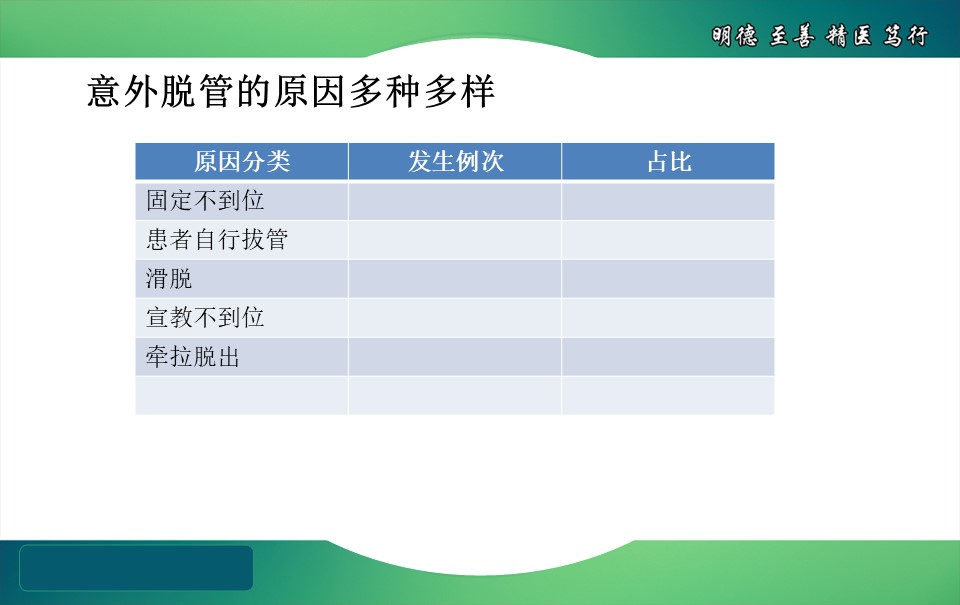 明德 至善 精医 笃行

意外脱管的原因多种多样

| 原因分类 | 发生例次 | 占比 |
|---|---|---|
| 固定不到位 | | |
| 患者自行拔管 | | |
| 滑脱 | | |
| 宣教不到位 | | |
| 牵拉脱出 | | |
| | | |